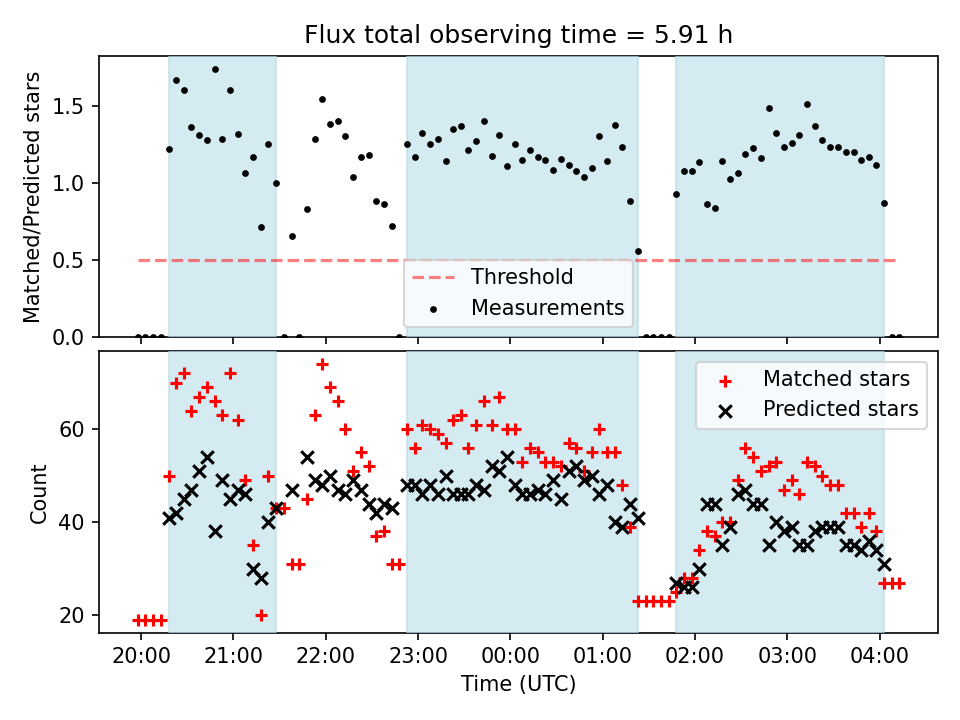 Flux total observing time = 5.91 h

Matched/Predicted stars

1.5
1.0
0.5
0.0

Threshold
Measurements

Count

60
40
20

Matched stars
Predicted stars

20:00
21:00
22:00
23:00
00:00
01:00
02:00
03:00
04:00

Time (UTC)